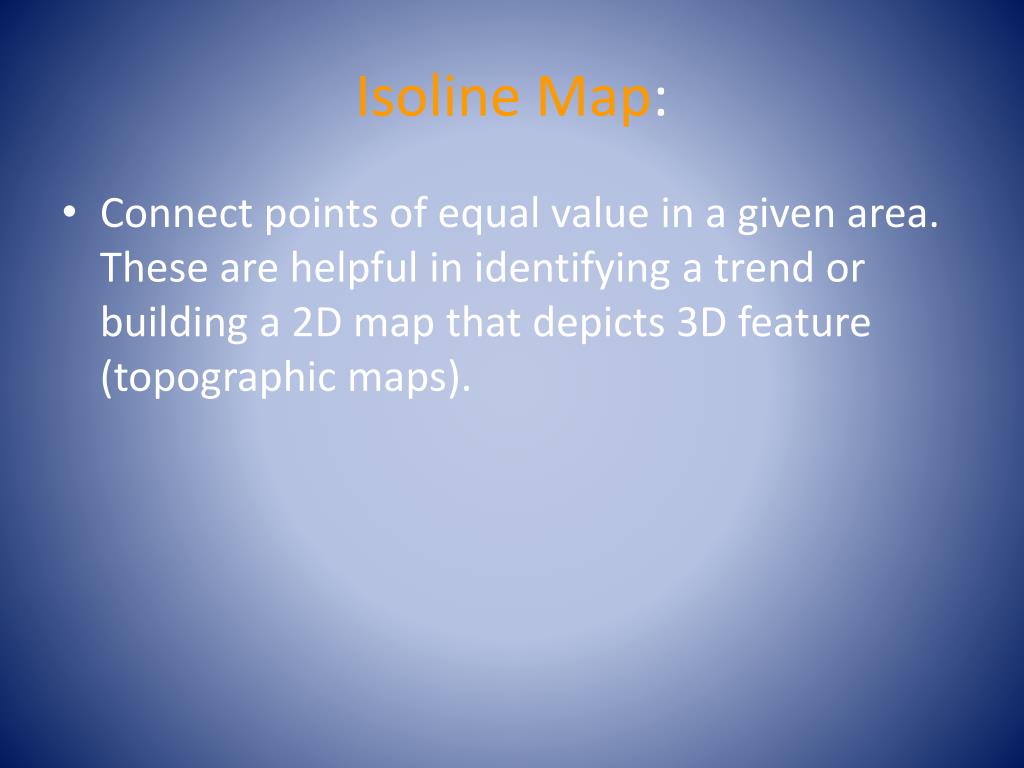 Isoline Map:

• Connect points of equal value in a given area. These are helpful in identifying a trend or building a 2D map that depicts 3D feature (topographic maps).